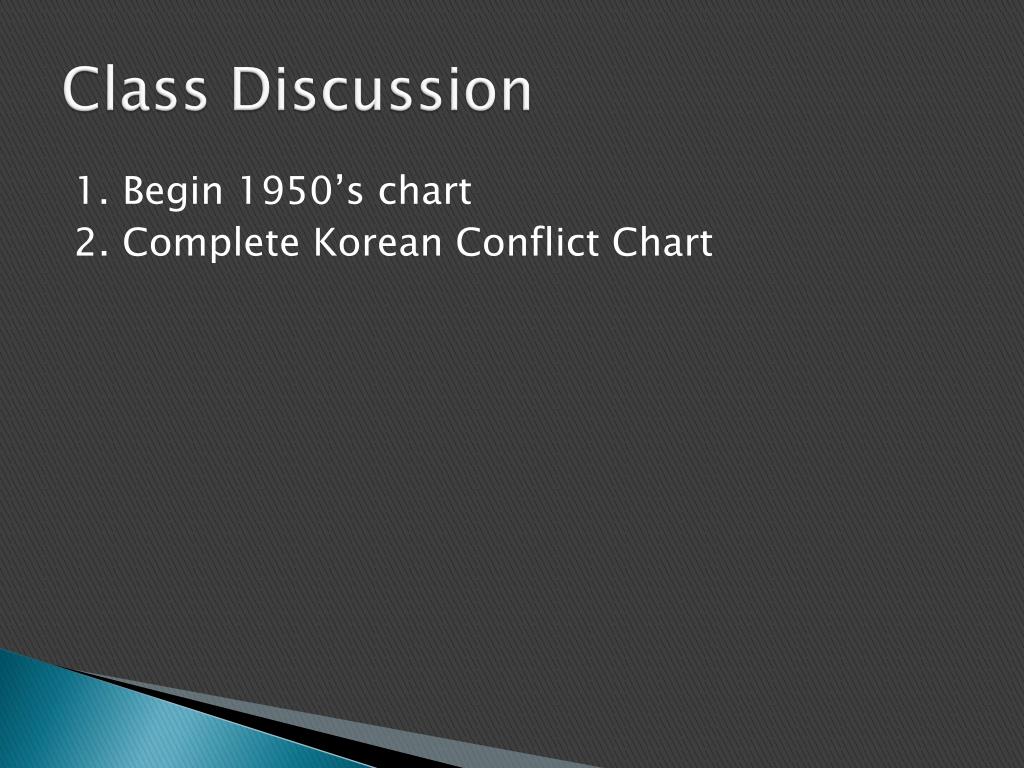 Class Discussion

1. Begin 1950’s chart
2. Complete Korean Conflict Chart